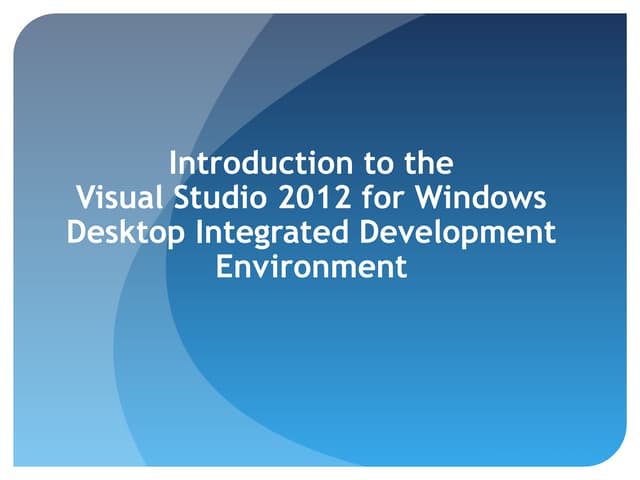 Introduction to the Visual Studio 2012 for Windows Desktop Integrated Development Environment